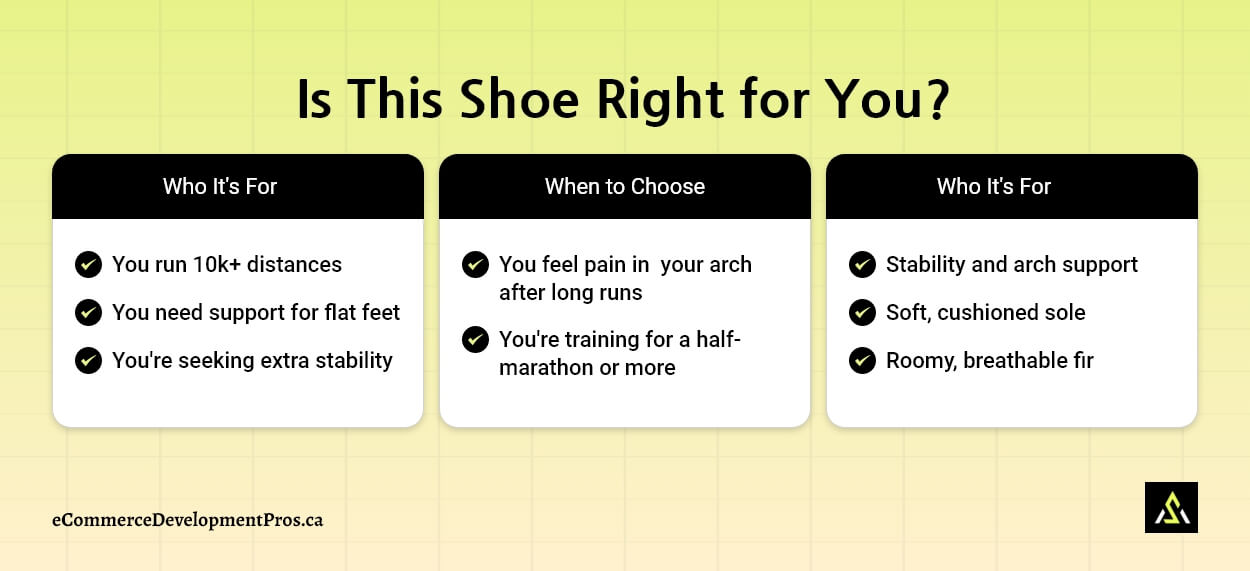 Is This Shoe Right for You?

Who It's For

You run 10k+ distances

You need support for flat feet

You're seeking extra stability

When to Choose

You feel pain in your arch after long runs

You're training for a half-marathon or more

Who It's For

Stability and arch support

Soft, cushioned sole

Roomy, breathable fir

eCommerceDevelopmentPros.ca